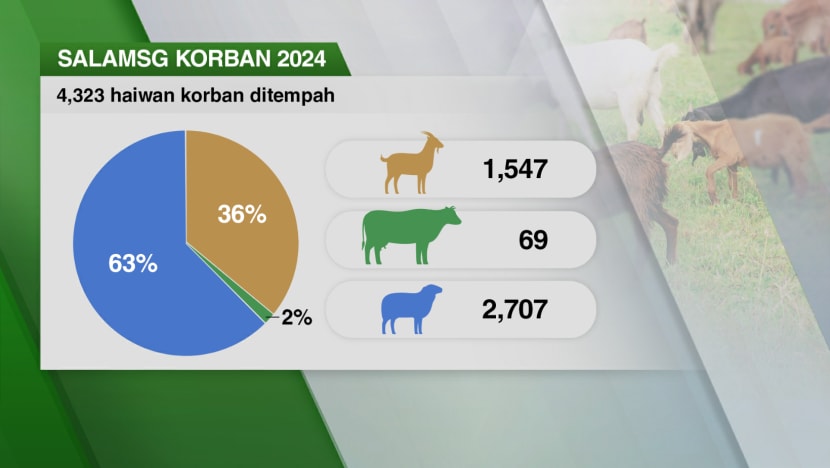 SALAMSG KORBAN 2024

4,323 haiwan korban ditempah

36%

63%

2%

1,547

69

2,707